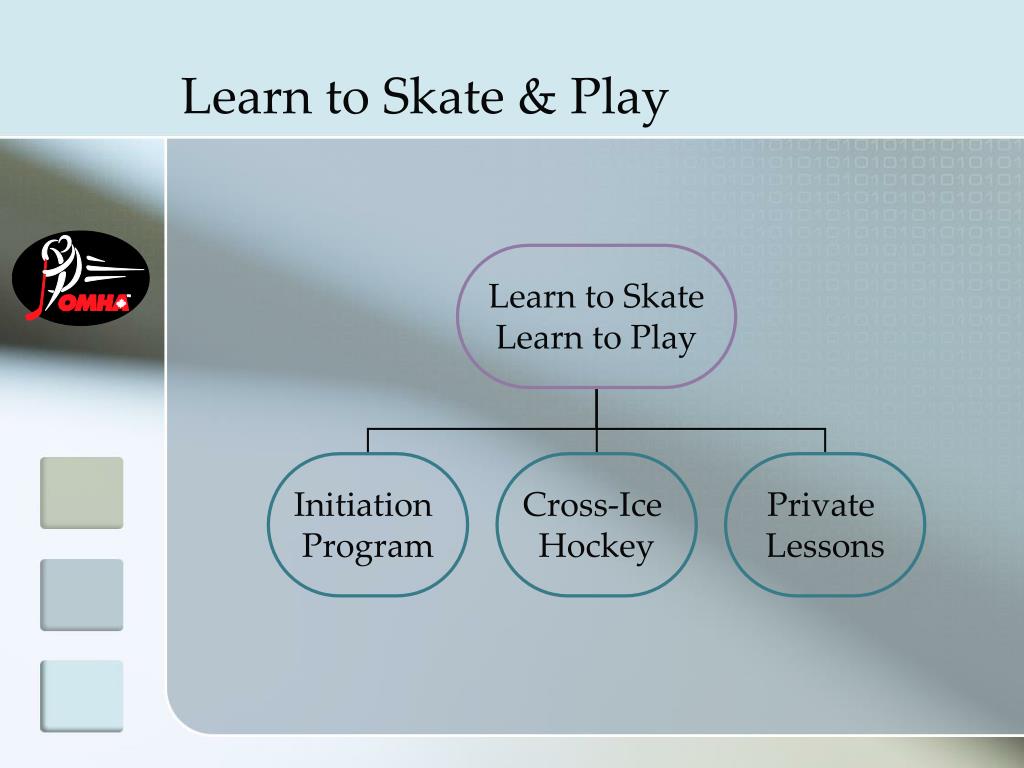 Learn to Skate & Play

OMHA

Learn to Skate
Learn to Play

Initiation Program

Cross-Ice Hockey

Private Lessons